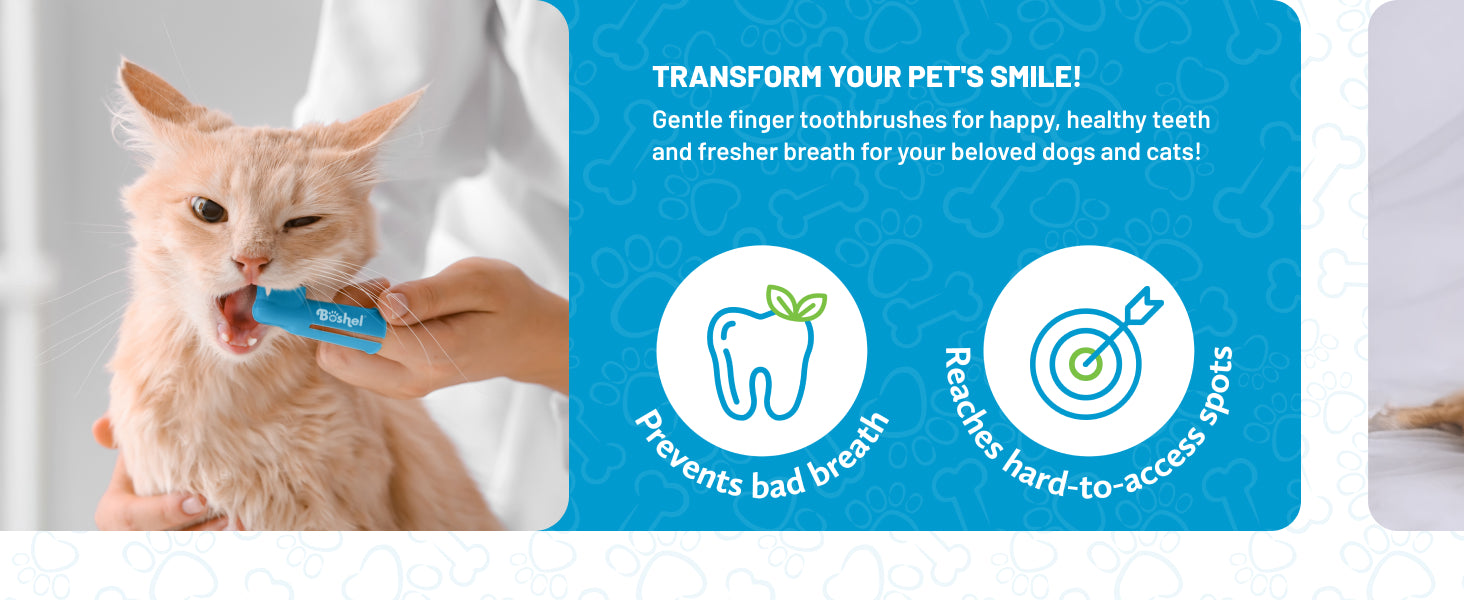 Boshel

TRANSFORM YOUR PET'S SMILE!

Gentle finger toothbrushes for happy, healthy teeth and fresher breath for your beloved dogs and cats!

Prevents bad breath

Reaches hard-to-access spots